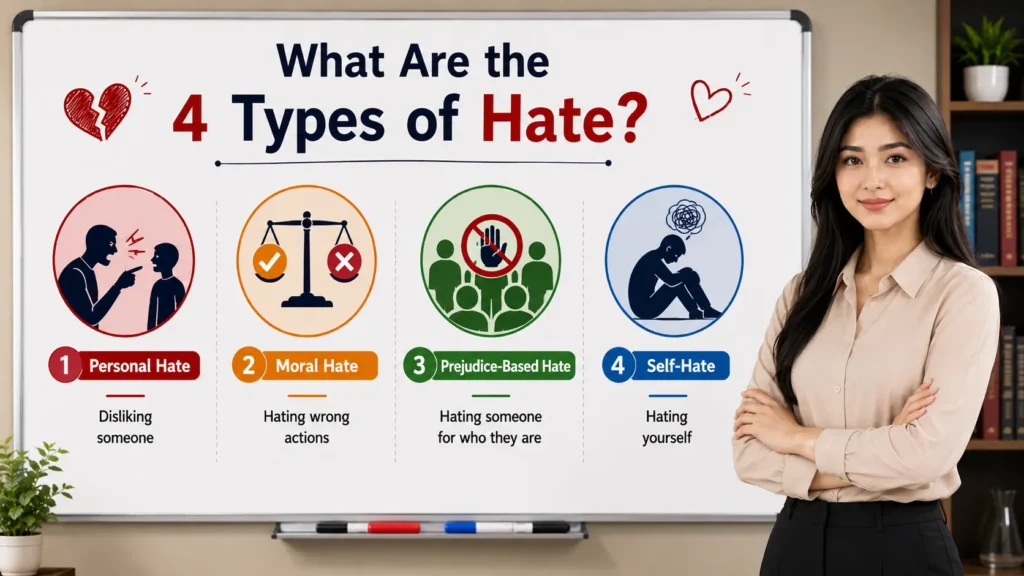 What Are the
4 Types of Hate?

1 Personal Hate
Disliking someone

2 Moral Hate
Hating wrong actions

3 Prejudice-Based Hate
Hating someone for who they are

4 Self-Hate
Hating yourself